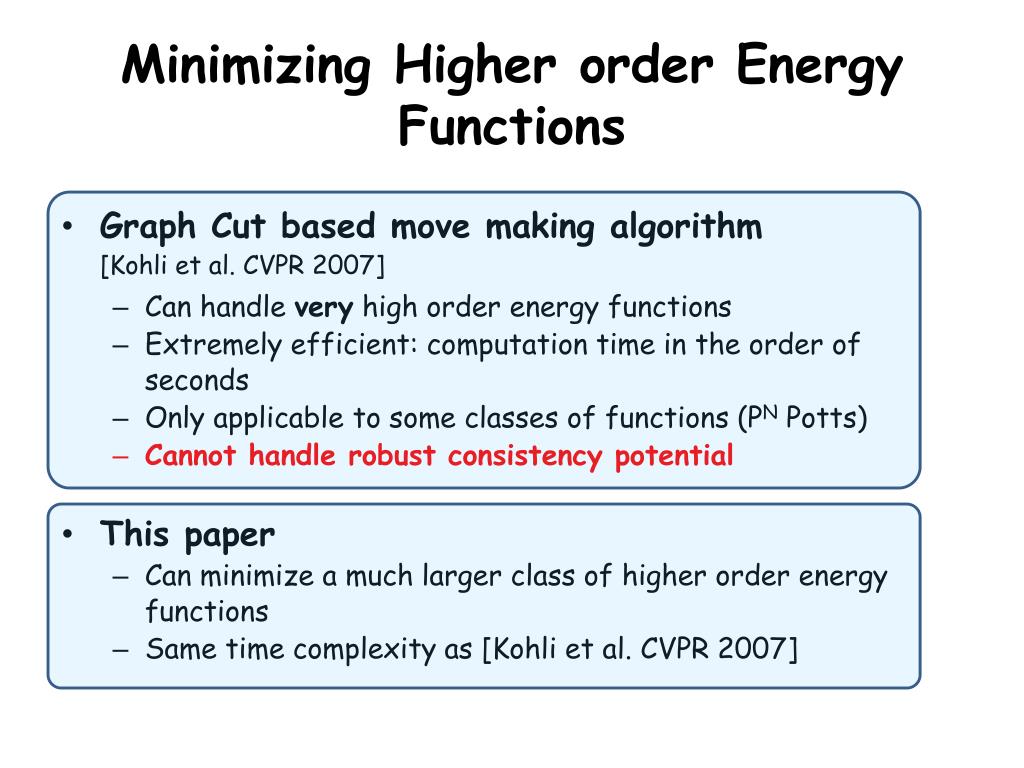 Minimizing Higher order Energy Functions

• Graph Cut based move making algorithm [Kohli et al. CVPR 2007]
– Can handle very high order energy functions
– Extremely efficient: computation time in the order of seconds
– Only applicable to some classes of functions ($P^N$ Potts)
– Cannot handle robust consistency potential

• This paper
– Can minimize a much larger class of higher order energy functions
– Same time complexity as [Kohli et al. CVPR 2007]